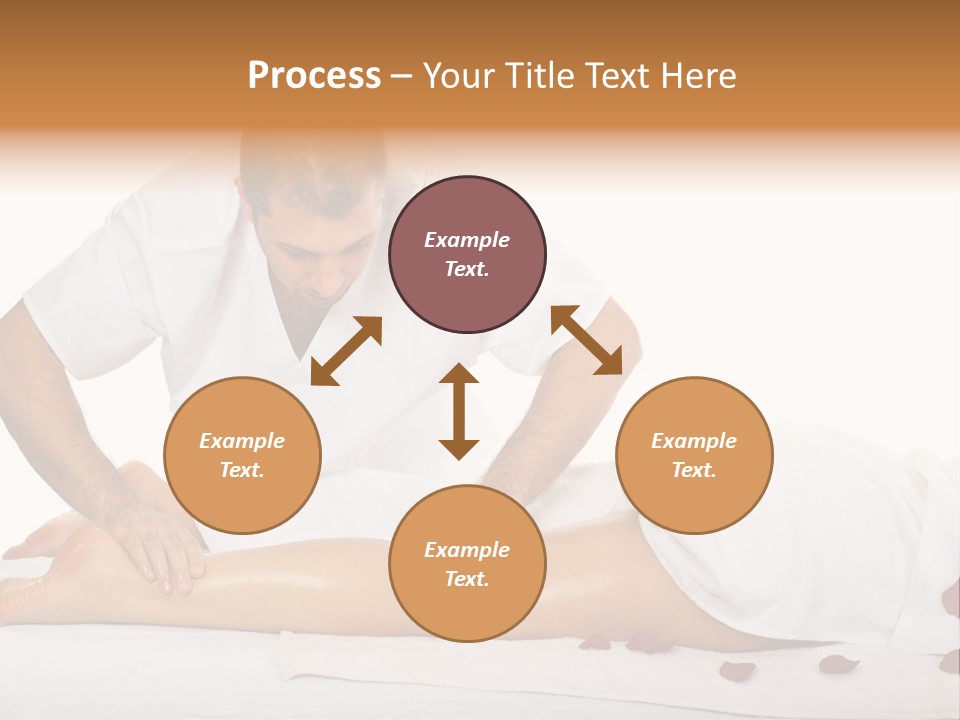 Process – Your Title Text Here

Example Text.

Example Text.

Example Text.

Example Text.